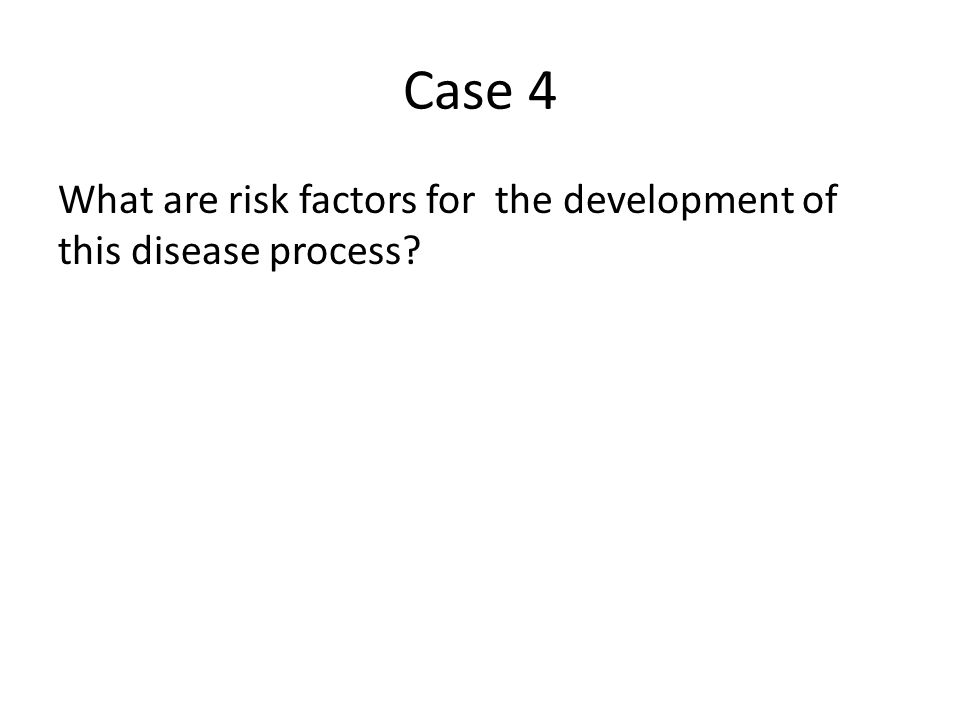 Case 4

What are risk factors for  the development of this disease process?